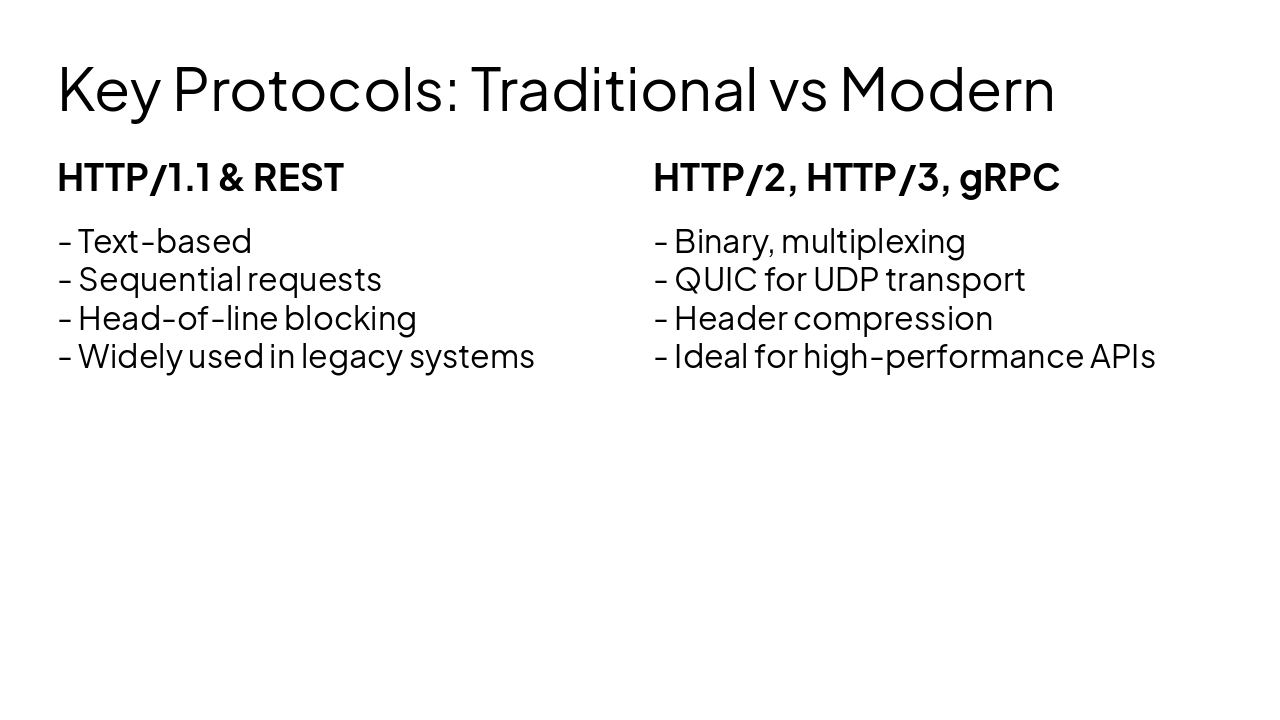 Key Protocols: Traditional vs Modern

HTTP/1.1 & REST

- Text-based
- Sequential requests
- Head-of-line blocking
- Widely used in legacy systems

HTTP/2, HTTP/3, gRPC

- Binary, multiplexing
- QUIC for UDP transport
- Header compression
- Ideal for high-performance APIs